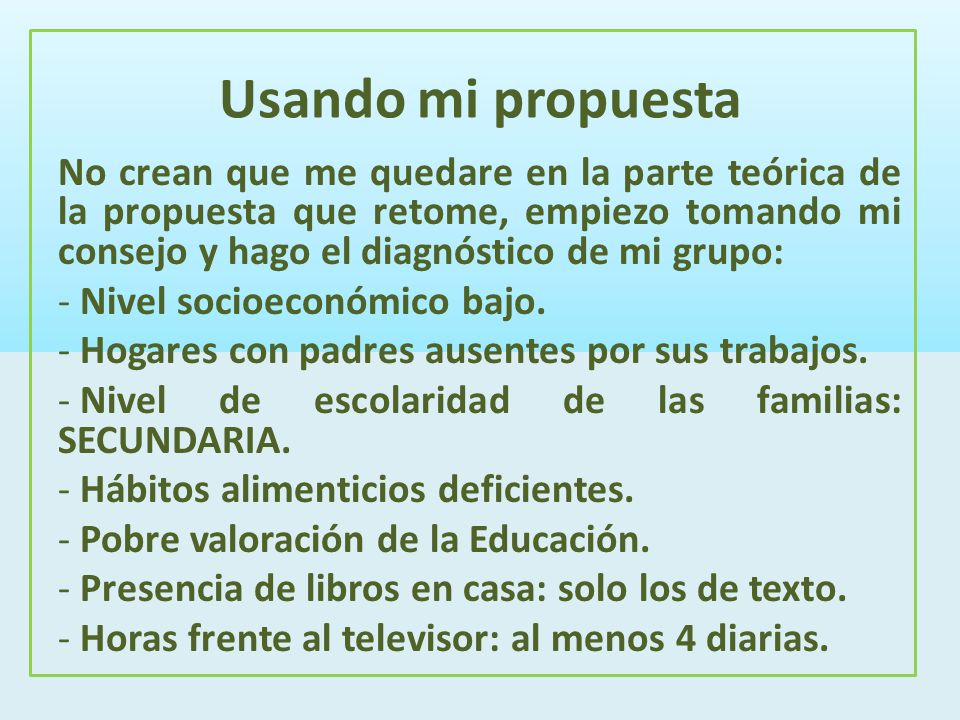 Usando mi propuesta

No crean que me quedare en la parte teórica de la propuesta que retome, empiezo tomando mi consejo y hago el diagnóstico de mi grupo:

- Nivel socioeconómico bajo.

- Hogares con padres ausentes por sus trabajos.

- Nivel de escolaridad de las familias: SECUNDARIA.

- Hábitos alimenticios deficientes.

- Pobre valoración de la Educación.

- Presencia de libros en casa: solo los de texto.

- Horas frente al televisor: al menos 4 diarias.